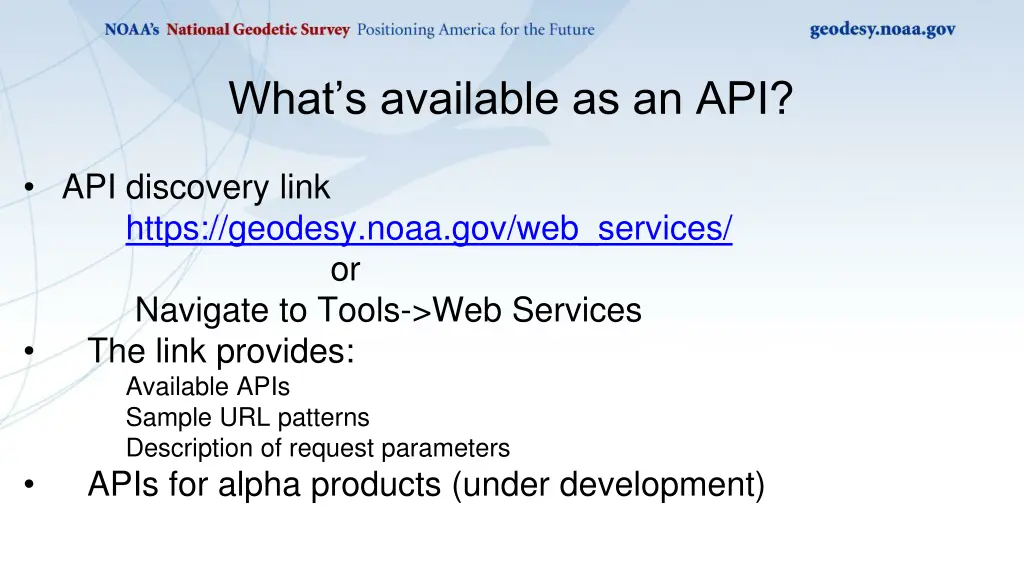 NOAA's National Geodetic Survey Positioning America for the Future

geodesy.noaa.gov

What's available as an API?

• API discovery link
https://geodesy.noaa.gov/web_services/
or
Navigate to Tools->Web Services

• The link provides:
Available APIs
Sample URL patterns
Description of request parameters

• APIs for alpha products (under development)